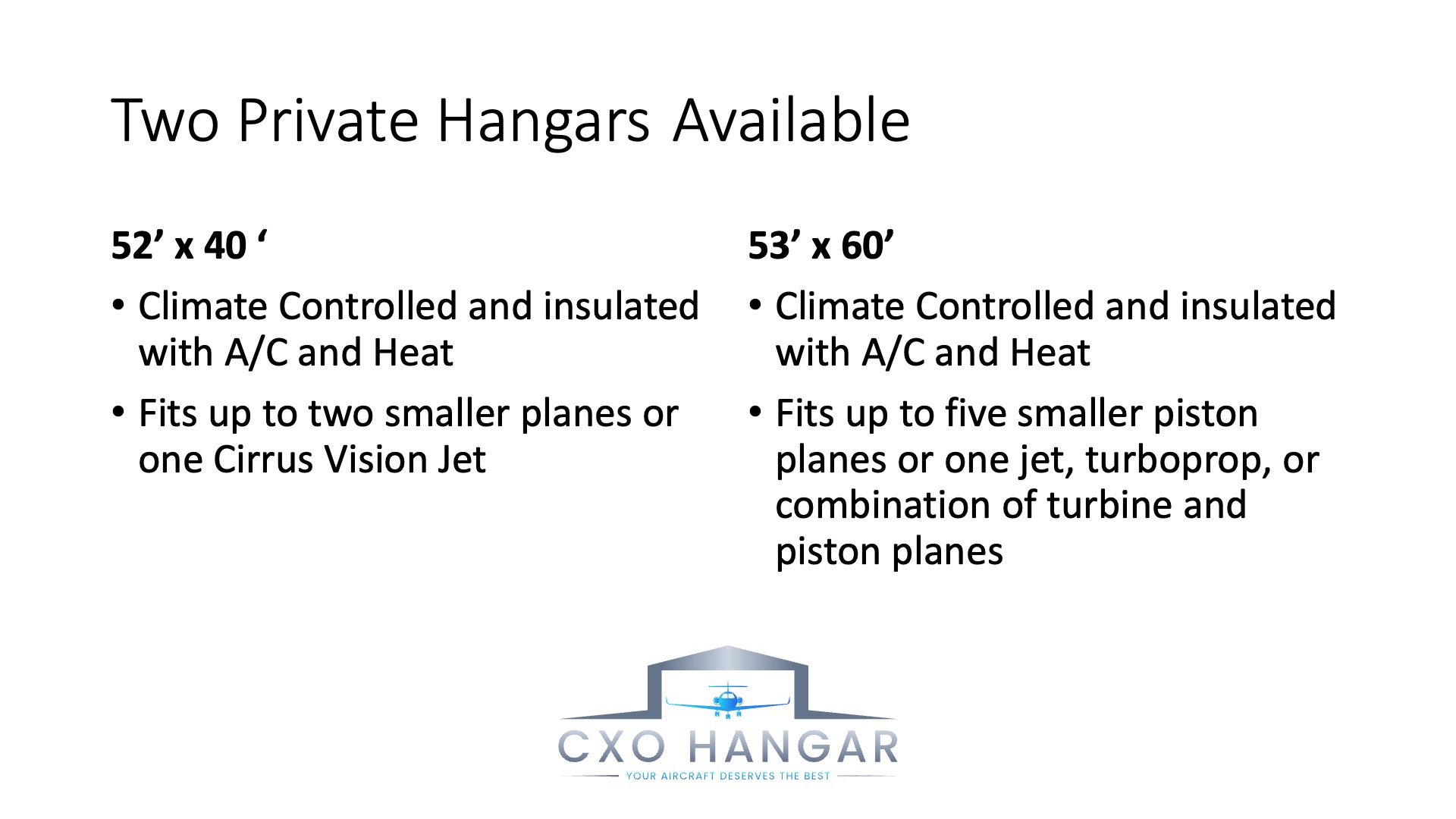 Two Private Hangars Available

52’ x 40 ‘

• Climate Controlled and insulated with A/C and Heat

• Fits up to two smaller planes or one Cirrus Vision Jet

53’ x 60’

• Climate Controlled and insulated with A/C and Heat

• Fits up to five smaller piston planes or one jet, turboprop, or combination of turbine and piston planes

CXO HANGAR
YOUR AIRCRAFT DESERVES THE BEST